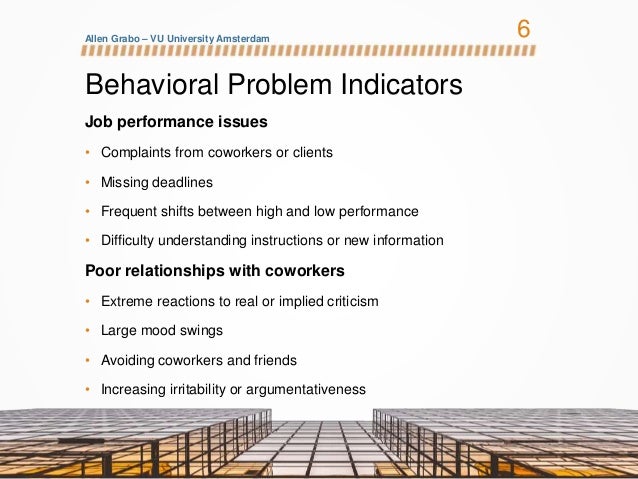 Allen Grabo – VU University Amsterdam

6

Behavioral Problem Indicators

Job performance issues

• Complaints from coworkers or clients
• Missing deadlines
• Frequent shifts between high and low performance
• Difficulty understanding instructions or new information

Poor relationships with coworkers

• Extreme reactions to real or implied criticism
• Large mood swings
• Avoiding coworkers and friends
• Increasing irritability or argumentativeness